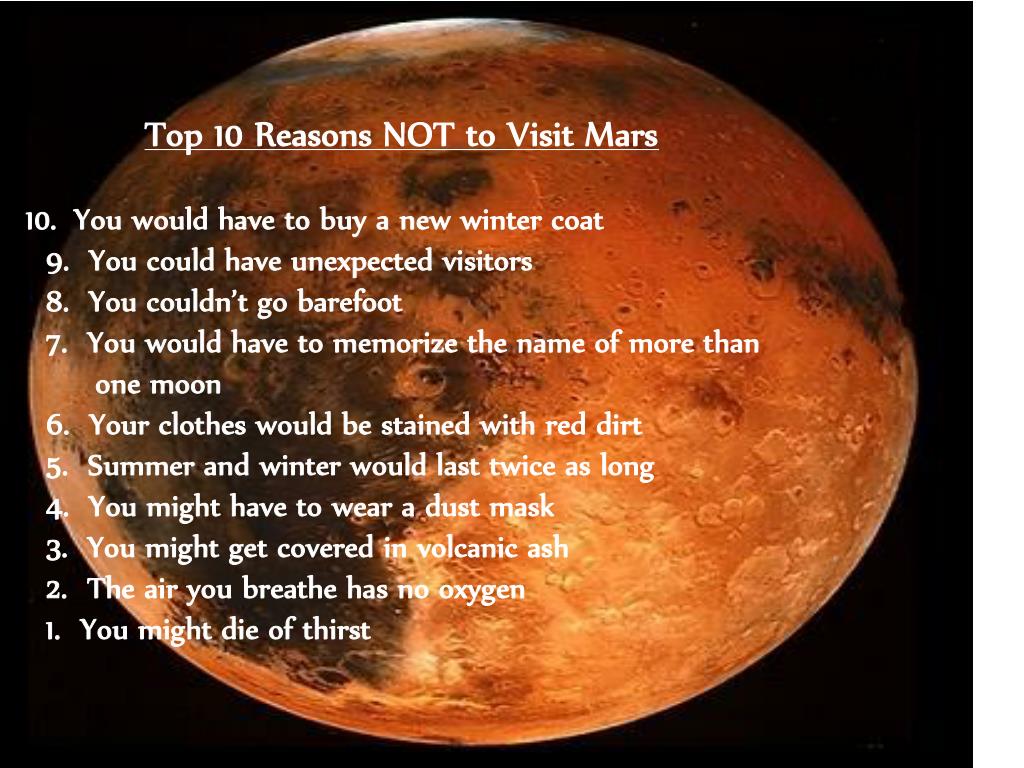 Top 10 Reasons NOT to Visit Mars

10. You would have to buy a new winter coat
9. You could have unexpected visitors
8. You couldn't go barefoot
7. You would have to memorize the name of more than one moon
6. Your clothes would be stained with red dirt
5. Summer and winter would last twice as long
4. You might have to wear a dust mask
3. You might get covered in volcanic ash
2. The air you breathe has no oxygen
1. You might die of thirst